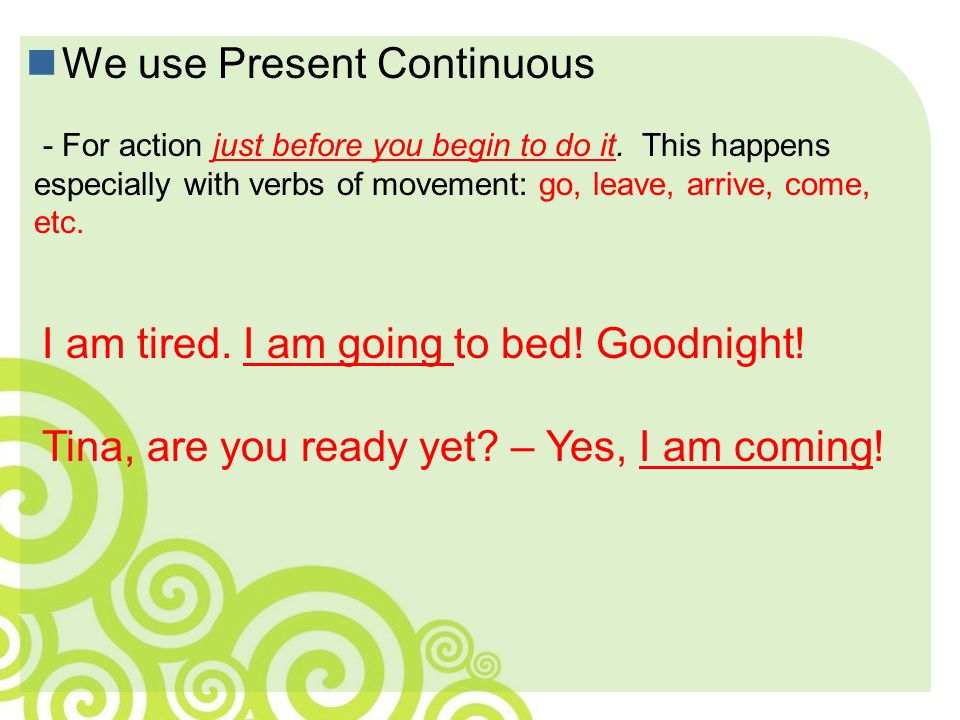 We use Present Continuous

- For action just before you begin to do it. This happens especially with verbs of movement: go, leave, arrive, come, etc.

I am tired. I am going to bed! Goodnight!

Tina, are you ready yet? – Yes, I am coming!